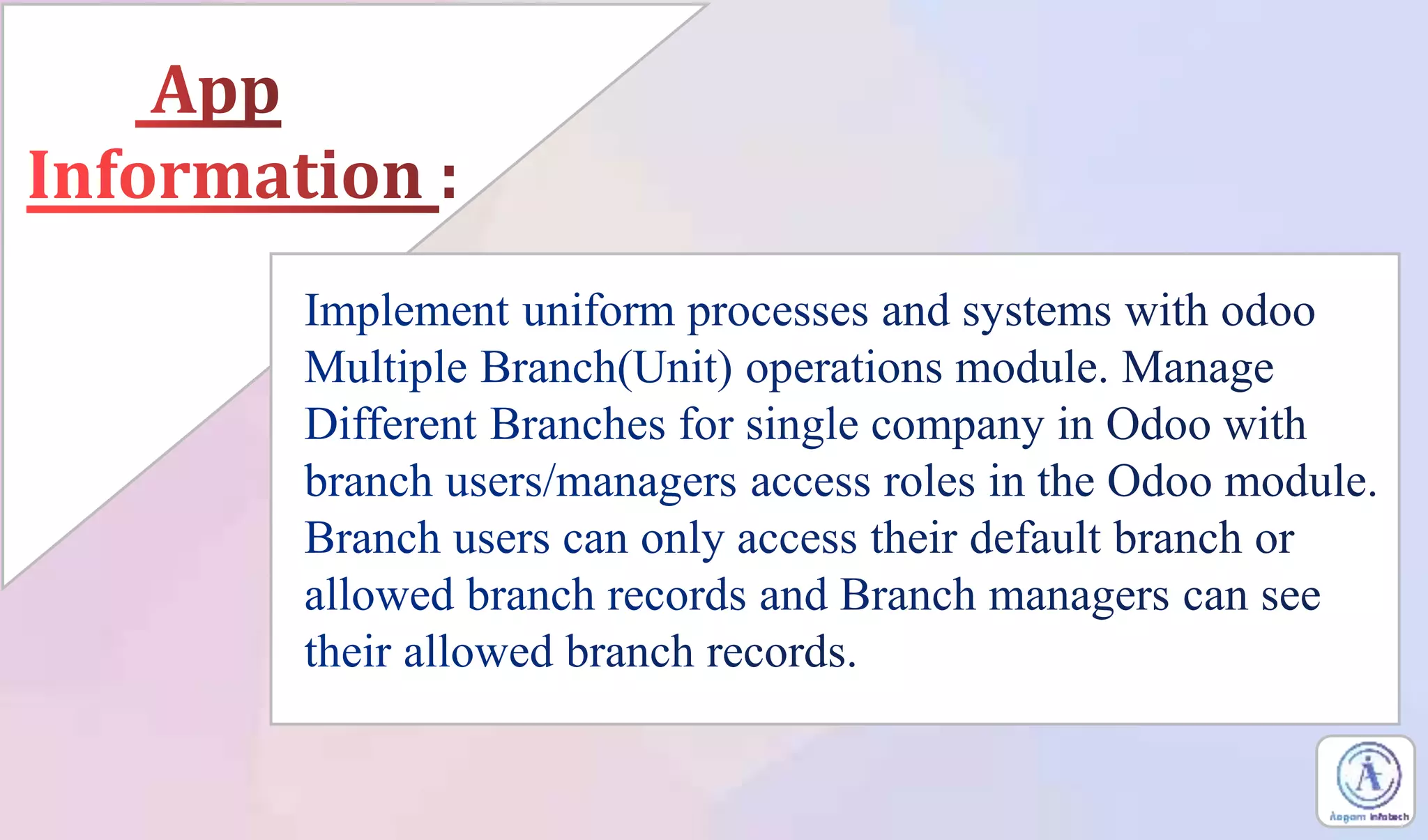 App Information :

Implement uniform processes and systems with odoo Multiple Branch(Unit) operations module. Manage Different Branches for single company in Odoo with branch users/managers access roles in the Odoo module. Branch users can only access their default branch or allowed branch records and Branch managers can see their allowed branch records.

Aagam Infotech